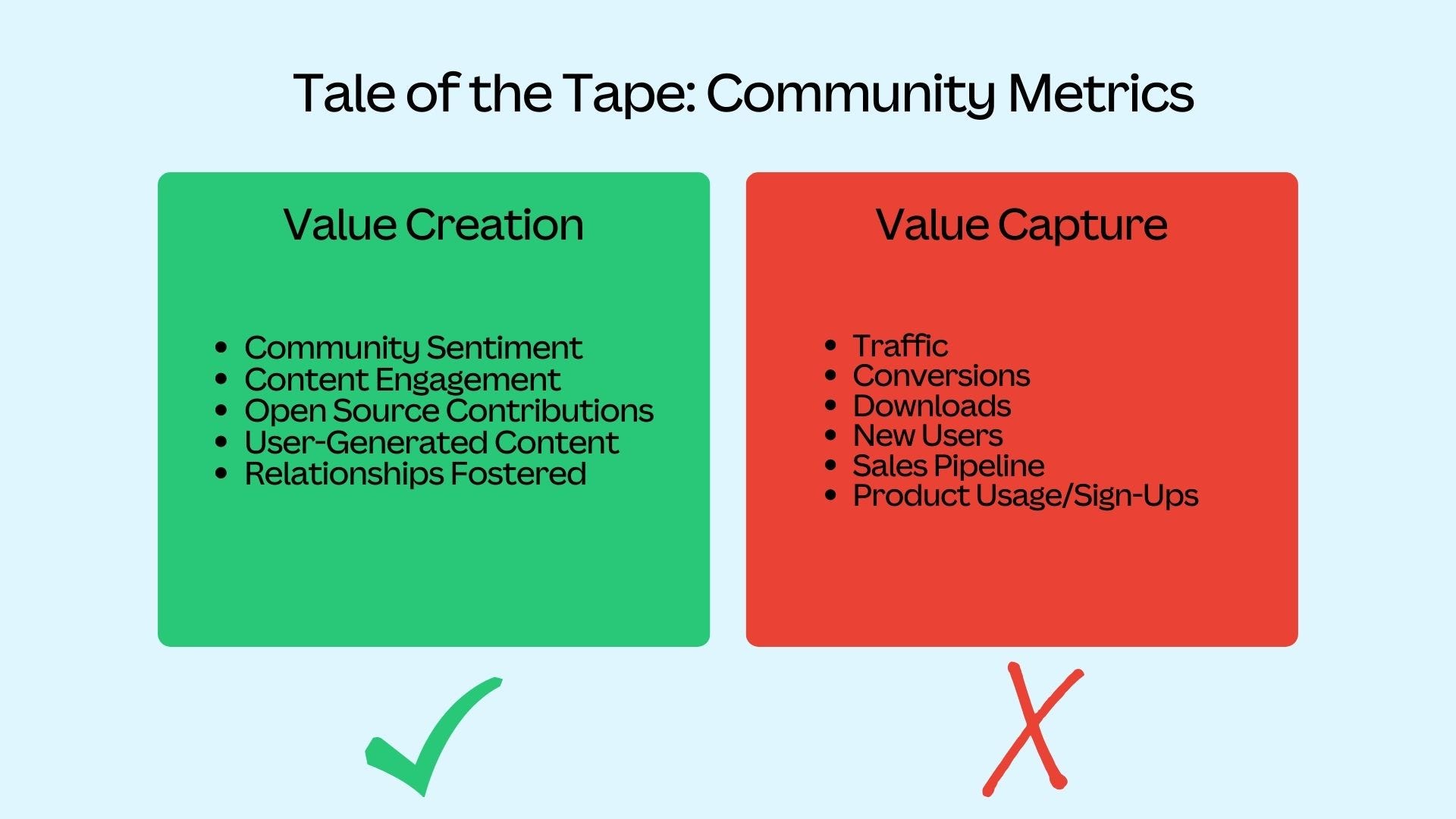 Tale of the Tape: Community Metrics

Value Creation

- Community Sentiment
- Content Engagement
- Open Source Contributions
- User-Generated Content
- Relationships Fostered

Value Capture

- Traffic
- Conversions
- Downloads
- New Users
- Sales Pipeline
- Product Usage/Sign-Ups